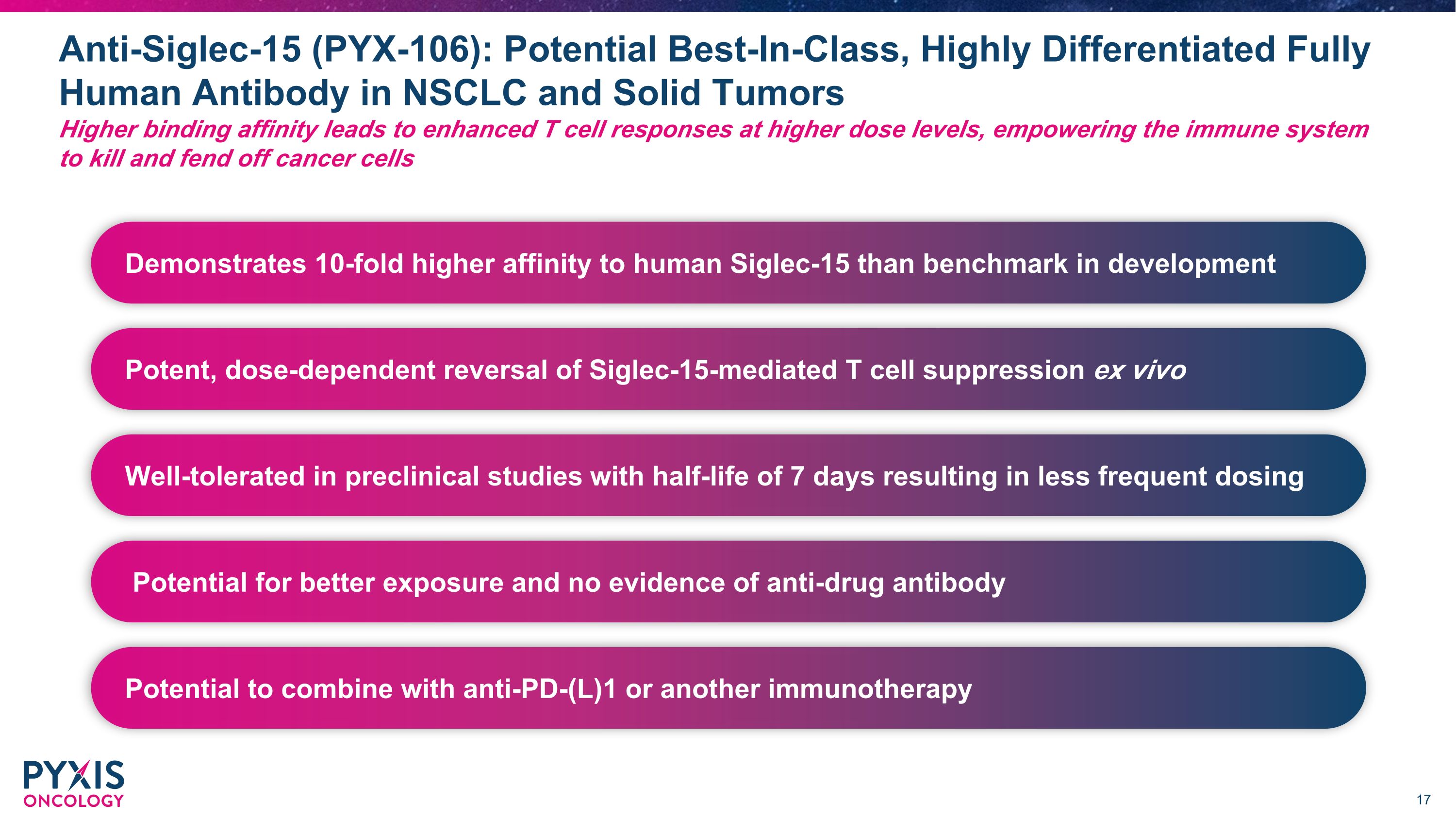 Anti-Siglec-15 (PYX-106): Potential Best-In-Class, Highly Differentiated Fully Human Antibody in NSCLC and Solid Tumors

Higher binding affinity leads to enhanced T cell responses at higher dose levels, empowering the immune system to kill and fend off cancer cells

Demonstrates 10-fold higher affinity to human Siglec-15 than benchmark in development

Potent, dose-dependent reversal of Siglec-15-mediated T cell suppression ex vivo

Well-tolerated in preclinical studies with half-life of 7 days resulting in less frequent dosing

Potential for better exposure and no evidence of anti-drug antibody

Potential to combine with anti-PD-(L)1 or another immunotherapy

PYXIS ONCOLOGY

17